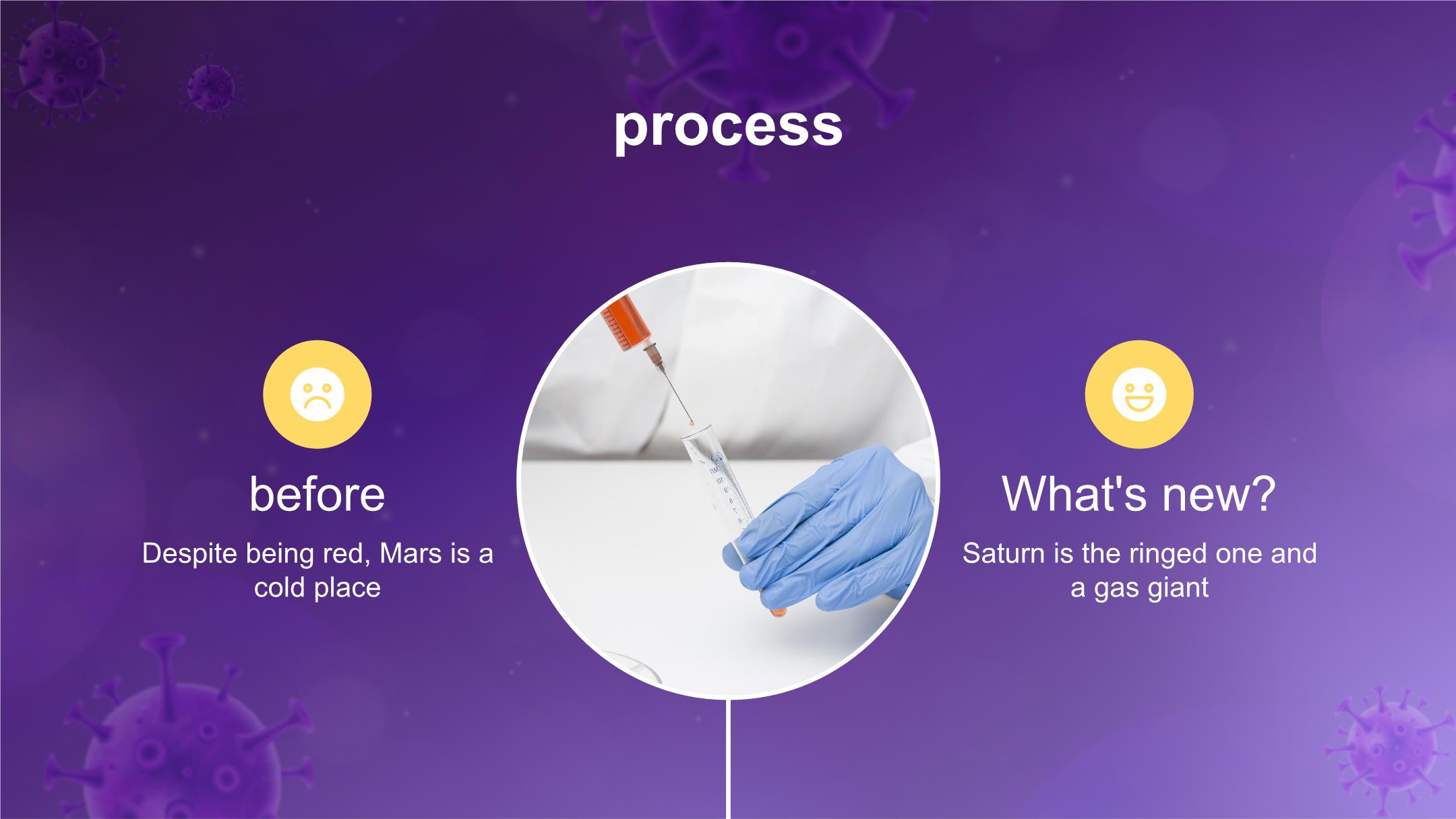 process

before

Despite being red, Mars is a cold place

What's new?

Saturn is the ringed one and a gas giant